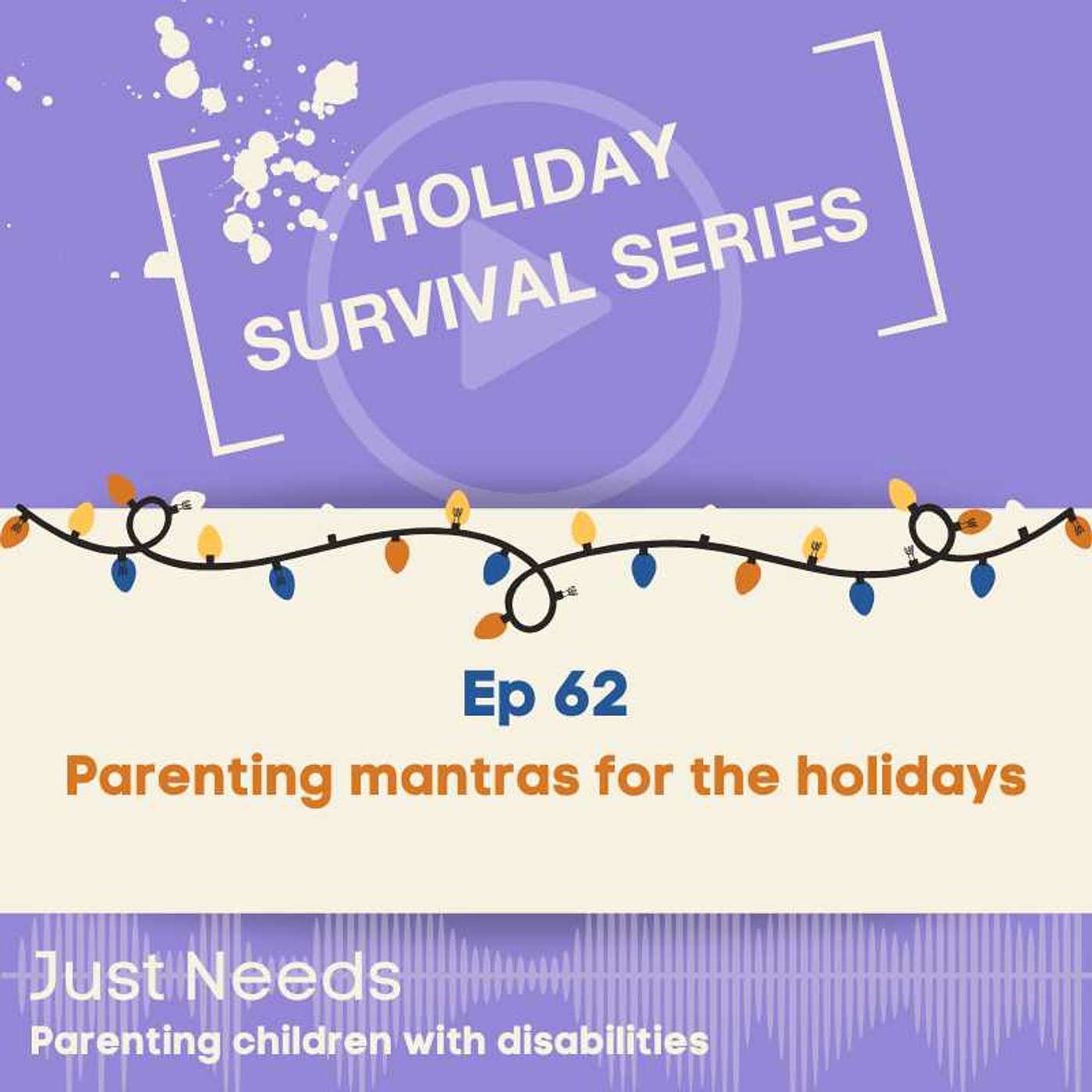 HOLIDAY SURVIVAL SERIES

Ep 62

Parenting mantras for the holidays

Just Needs

Parenting children with disabilities